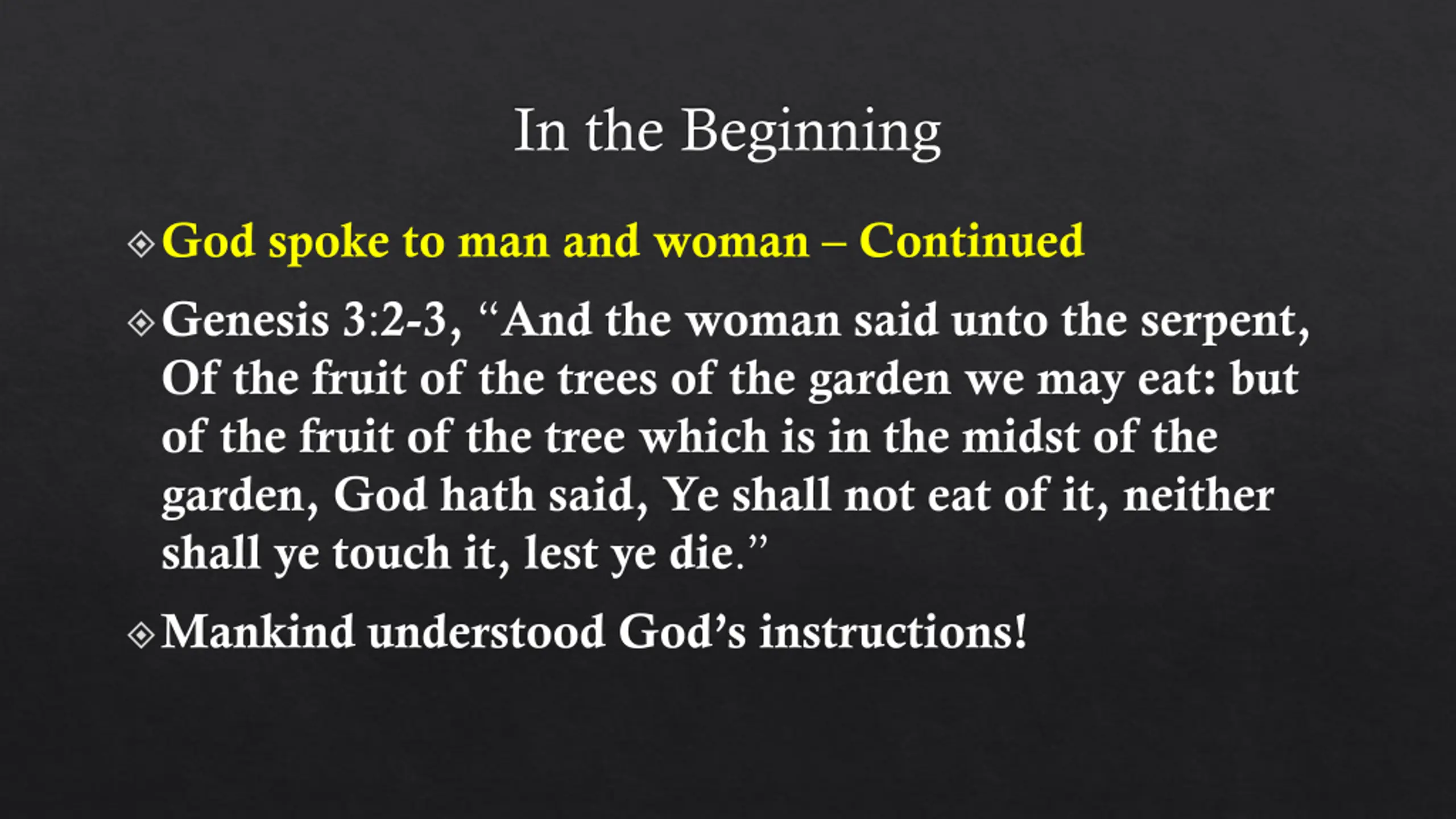 In the Beginning

God spoke to man and woman – Continued

Genesis 3:2-3, “And the woman said unto the serpent, Of the fruit of the trees of the garden we may eat: but of the fruit of the tree which is in the midst of the garden, God hath said, Ye shall not eat of it, neither shall ye touch it, lest ye die.”

Mankind understood God’s instructions!